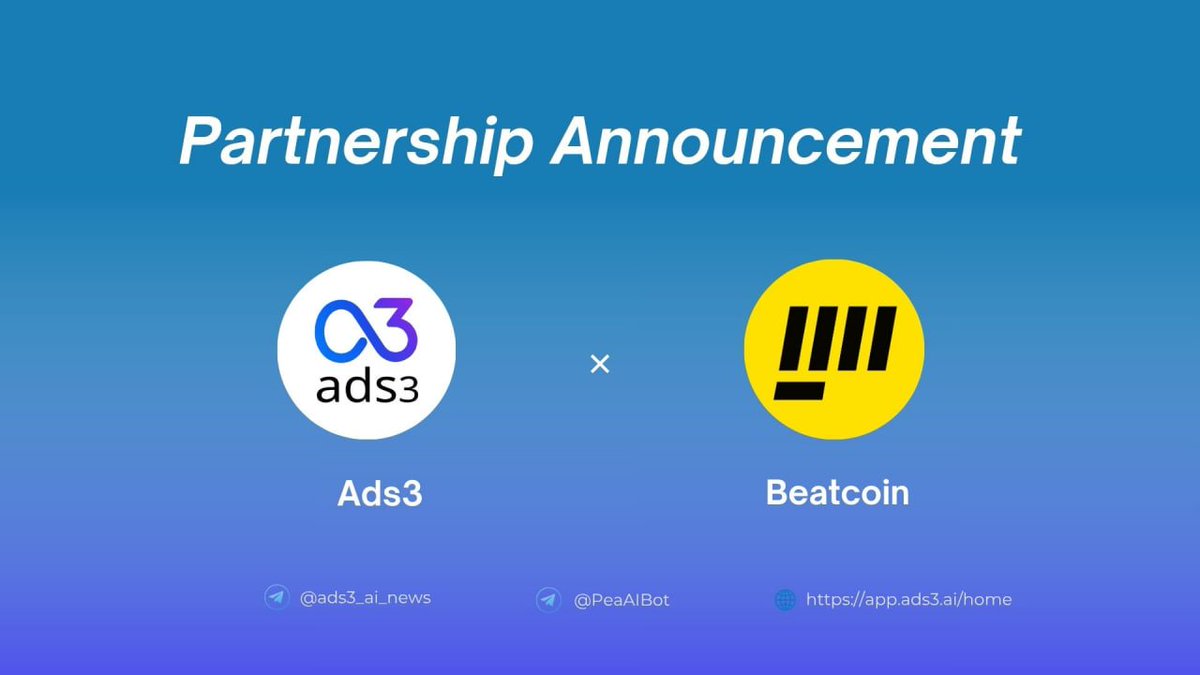 Partnership Announcement

ads3

×

Ads3

Beatcoin

@ads3_ai_news

@PeaAIBot

https://app.ads3.ai/home